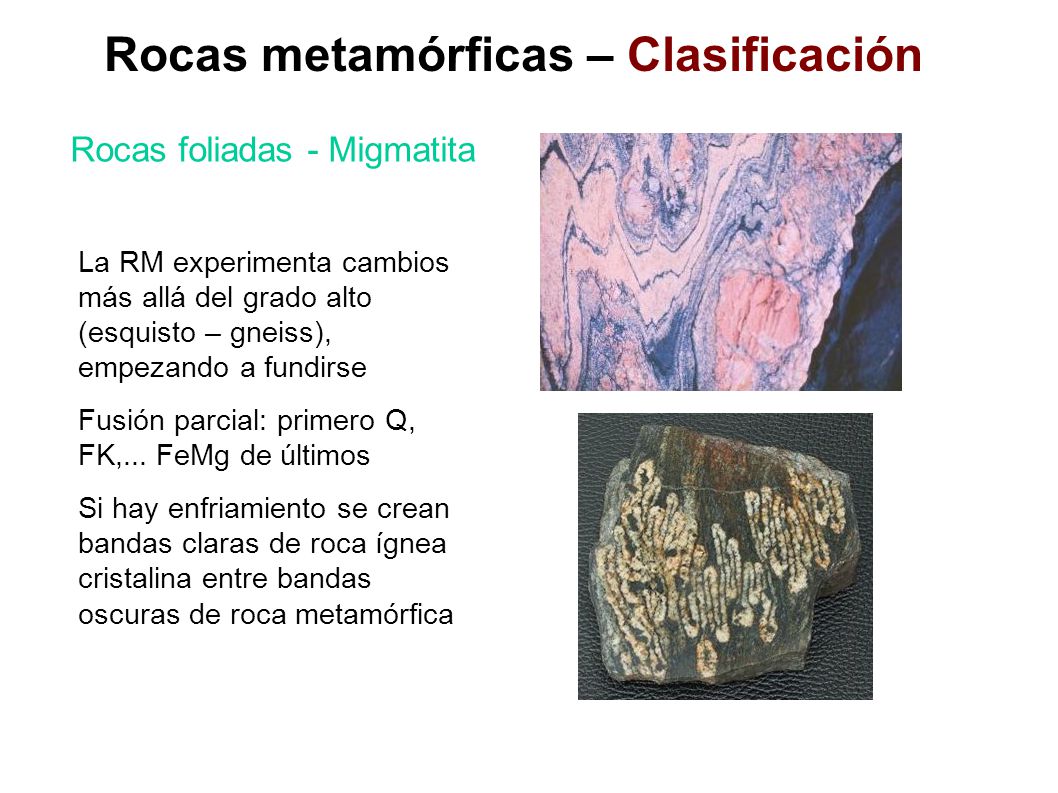 Rocas metamórficas – Clasificación

Rocas foliadas - Migmatita

La RM experimenta cambios más allá del grado alto (esquisto – gneiss), empezando a fundirse

Fusión parcial: primero Q, FK,... FeMg de últimos

Si hay enfriamiento se crean bandas claras de roca ígnea cristalina entre bandas oscuras de roca metamórfica